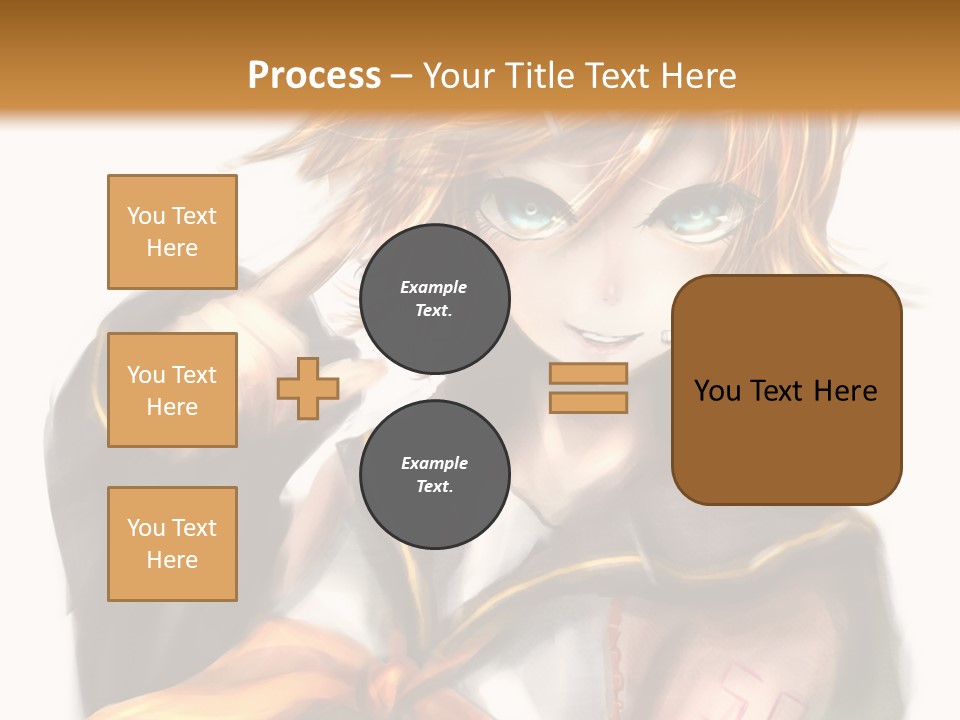 Process – Your Title Text Here

You Text Here

You Text Here

You Text Here

Example Text.

Example Text.

You Text Here